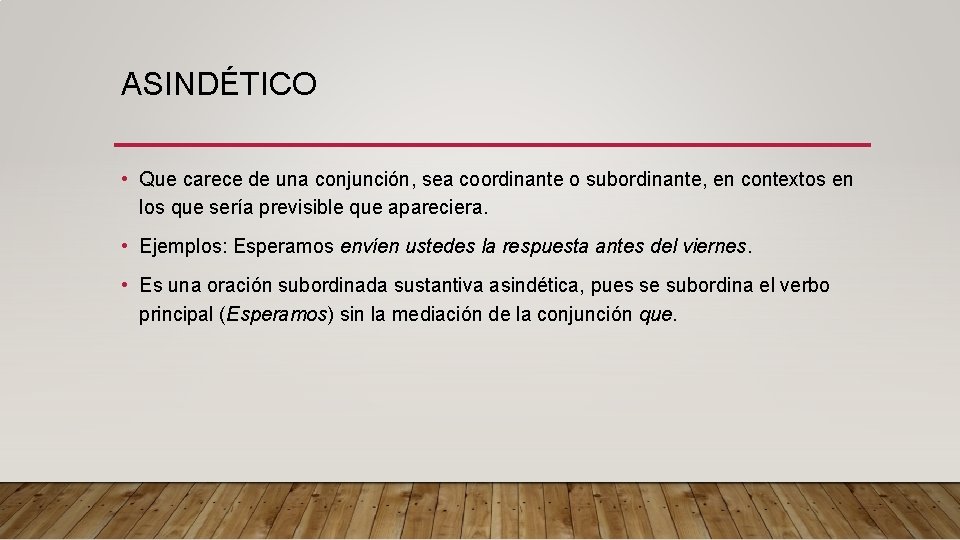 ASINDÉTICO

• Que carece de una conjunción, sea coordinante o subordinante, en contextos en los que sería previsible que apareciera.

• Ejemplos: Esperamos envíen ustedes la respuesta antes del viernes.

• Es una oración subordinada sustantiva asindética, pues se subordina el verbo principal (Esperamos) sin la mediación de la conjunción que.